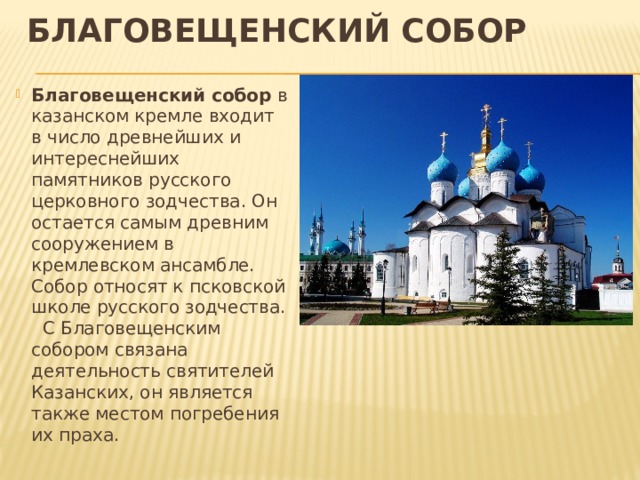 БЛАГОВЕЩЕНСКИЙ СОБОР

Благовещенский собор в казанском кремле входит в число древнейших и интереснейших памятников русского церковного зодчества. Он остается самым древним сооружением в кремлевском ансамбле. Собор относят к псковской школе русского зодчества. С Благовещенским собором связана деятельность святителей Казанских, он является также местом погребения их праха.